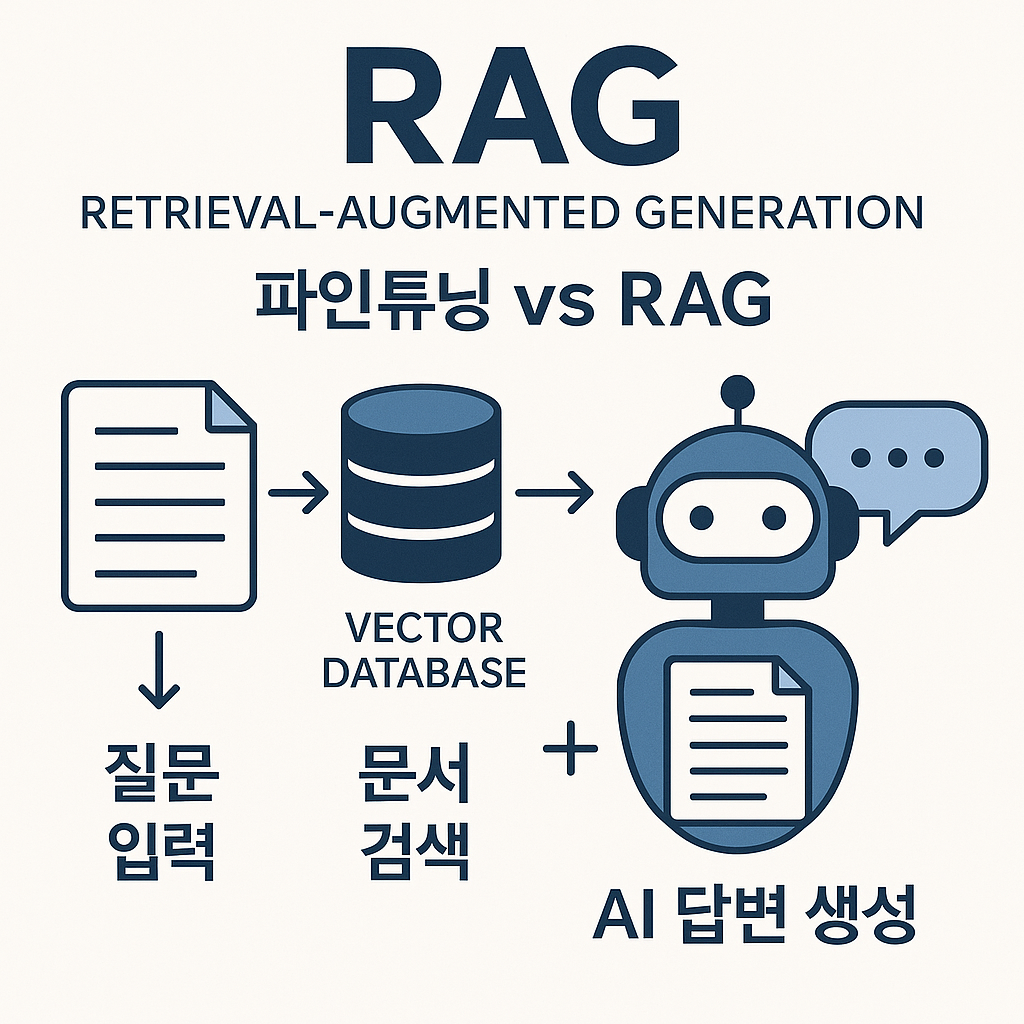 RAG

RETRIEVAL-AUGMENTED GENERATION

파인튜닝 vs RAG

VECTOR DATABASE

질문 입력

문서 검색

+

AI 답변 생성